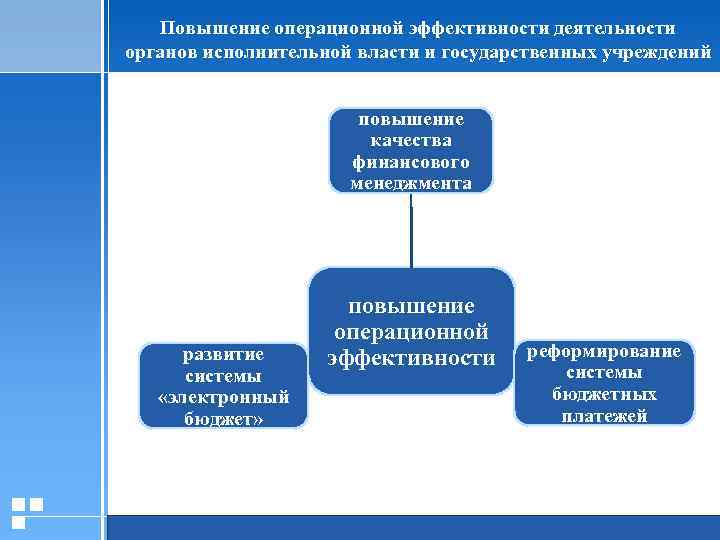 Повышение операционной эффективности деятельности органов исполнительной власти и государственных учреждений

повышение качества финансового менеджмента

повышение операционной эффективности

развитие системы «электронный бюджет»

реформирование системы бюджетных платежей